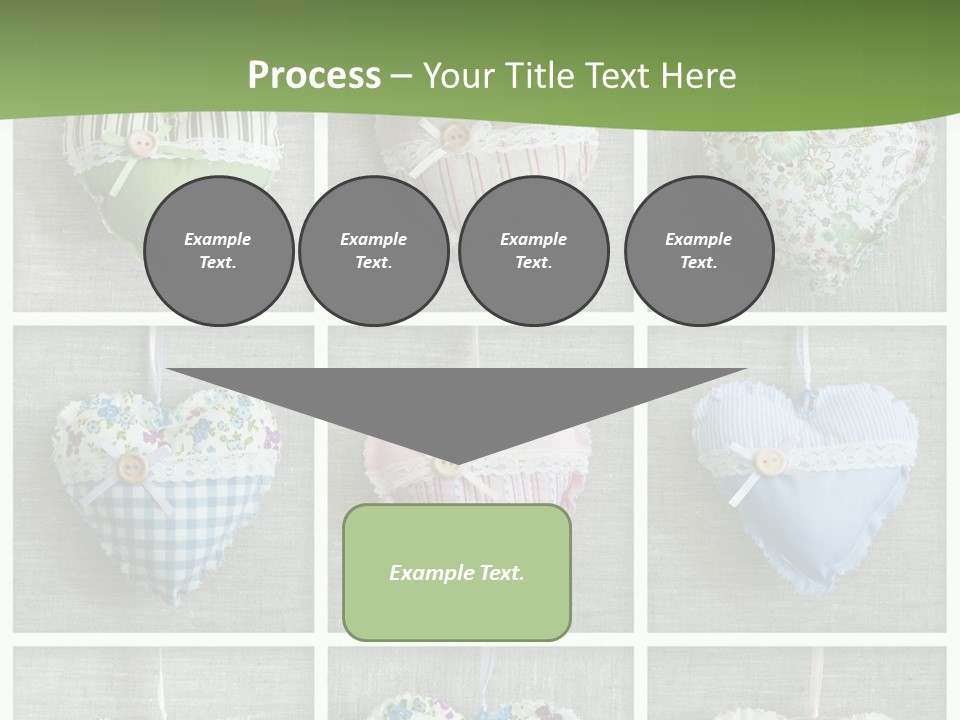 Process – Your Title Text Here

Example Text.

Example Text.

Example Text.

Example Text.

Example Text.